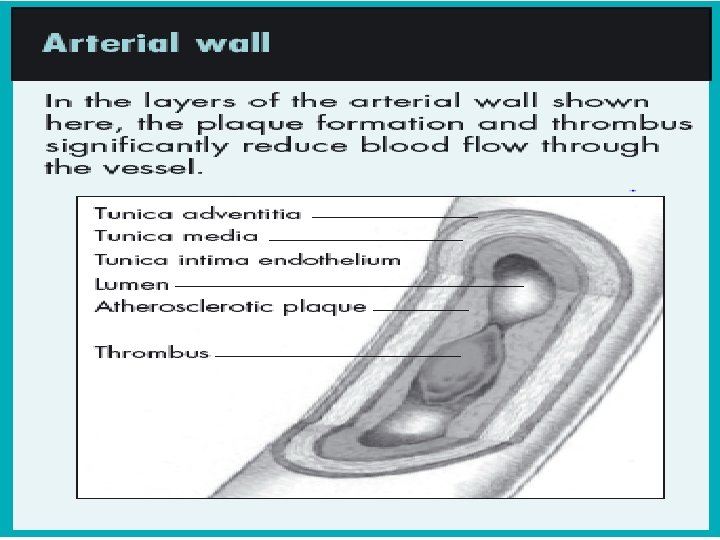 Arterial wall

In the layers of the arterial wall shown here, the plaque formation and thrombus significantly reduce blood flow through the vessel.

Tunica adventitia
Tunica media
Tunica intima endothelium
Lumen
Atherosclerotic plaque
Thrombus